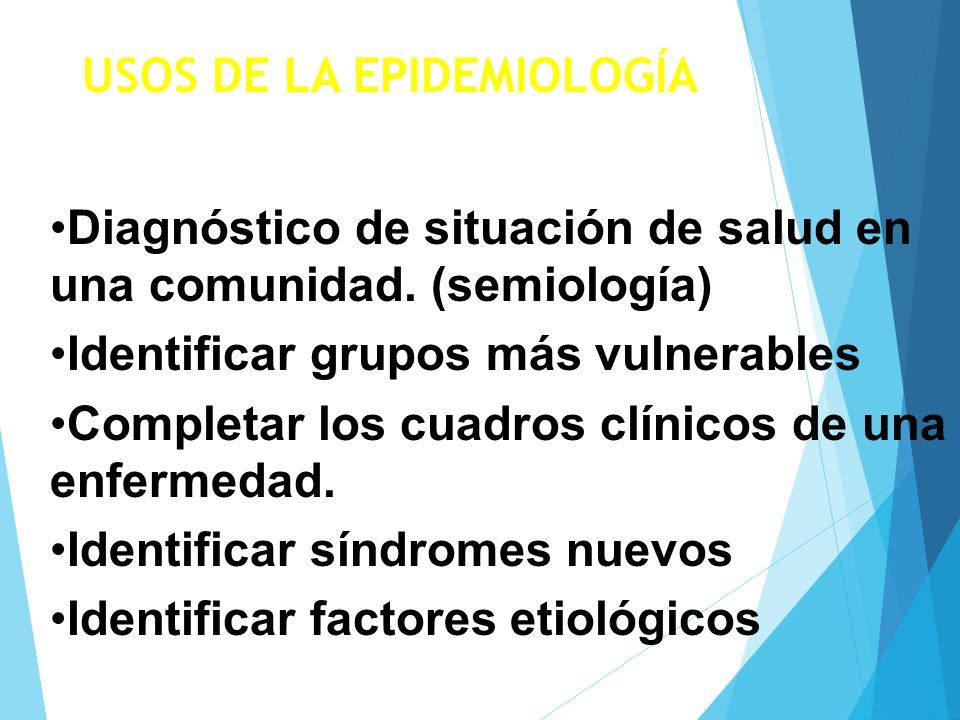 USOS DE LA EPIDEMIOLOGÍA

•Diagnóstico de situación de salud en una comunidad. (semiología)

•Identificar grupos más vulnerables

•Completar los cuadros clínicos de una enfermedad.

•Identificar síndromes nuevos

•Identificar factores etiológicos